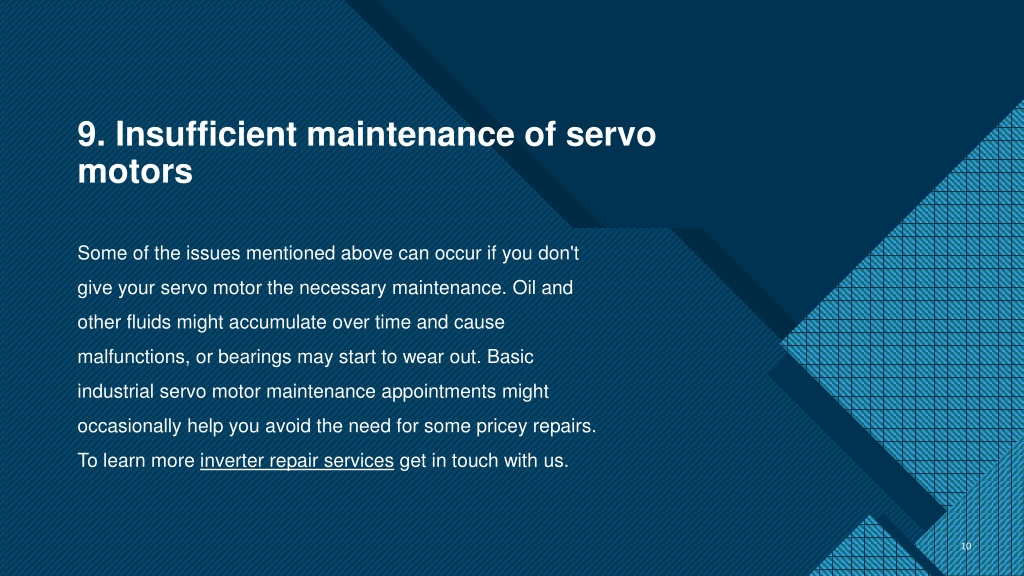 9. Insufficient maintenance of servo motors

Some of the issues mentioned above can occur if you don't give your servo motor the necessary maintenance. Oil and other fluids might accumulate over time and cause malfunctions, or bearings may start to wear out. Basic industrial servo motor maintenance appointments might occasionally help you avoid the need for some pricey repairs. To learn more inverter repair services get in touch with us.

10